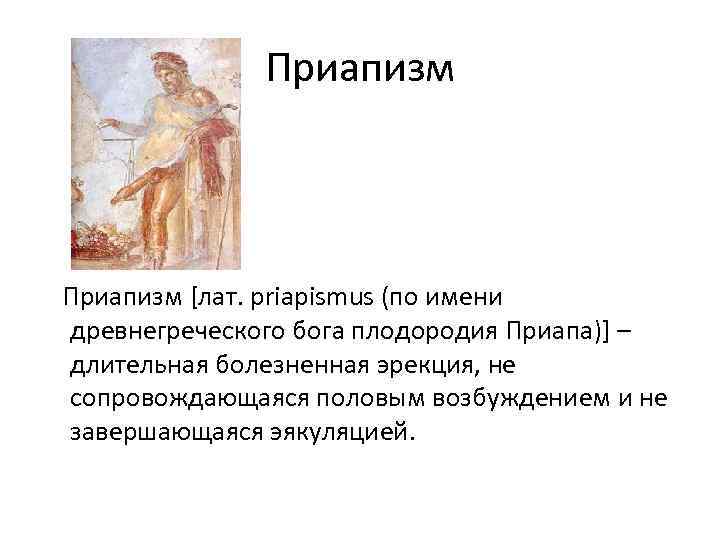 Приапизм

Приапизм [лат. priapismus (по имени древнегреческого бога плодородия Приапа)] – длительная болезненная эрекция, не сопровождающаяся половым возбуждением и не завершающаяся эякуляцией.